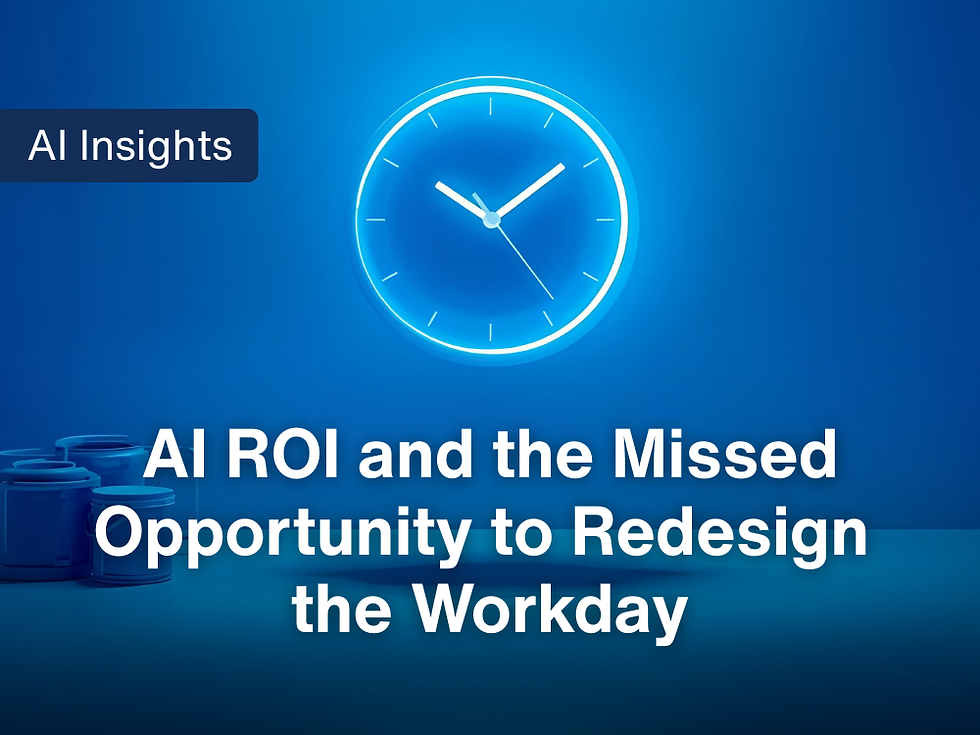 AI Insights

AI ROI and the Missed Opportunity to Redesign the Workday